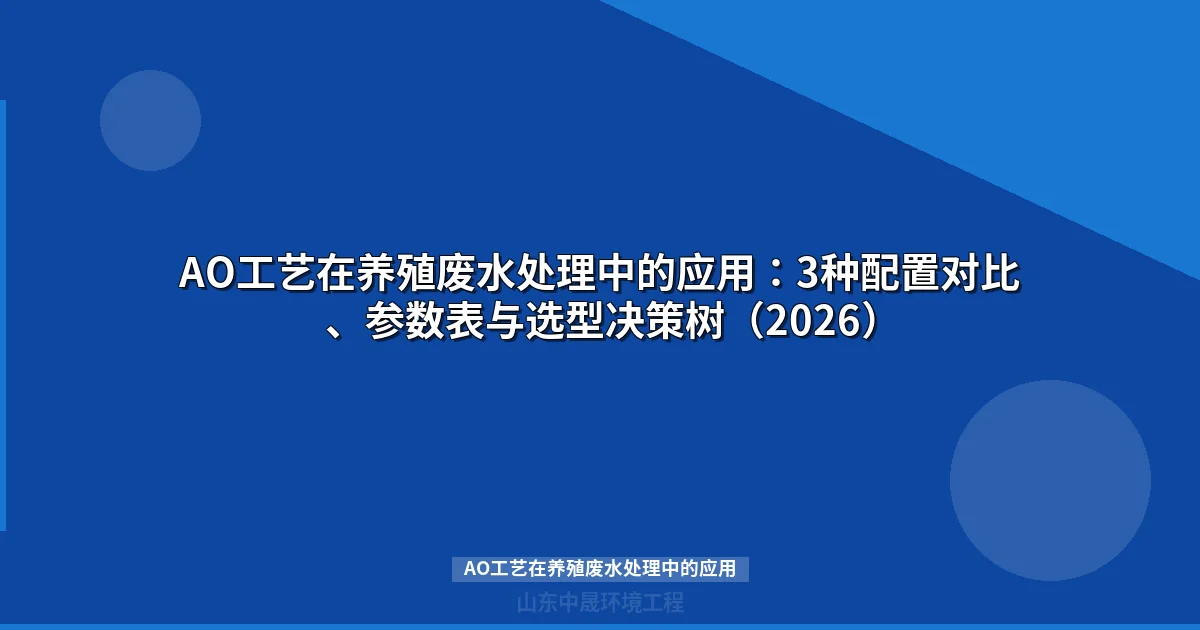 AO工艺在养殖废水处理中的应用：3种配置对比、参数表与选型决策树（2026）

AO工艺在养殖废水处理中的应用

山东中晟环境工程